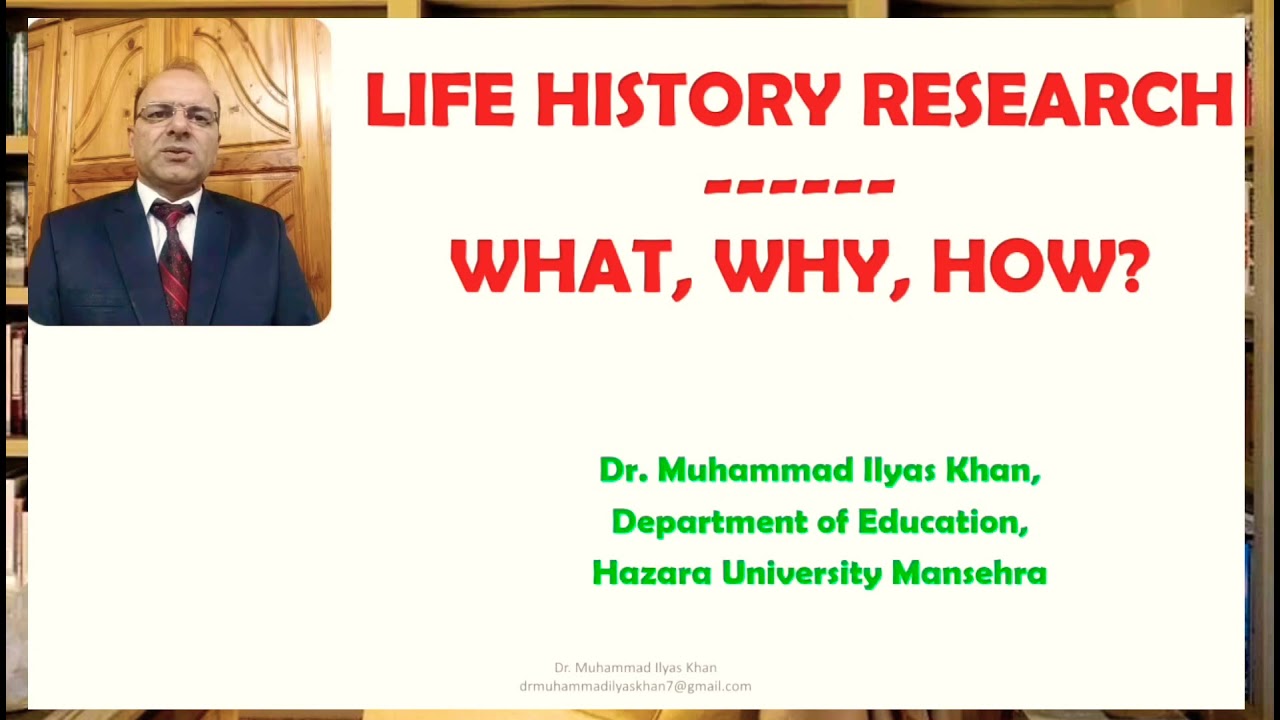 LIFE HISTORY RESEARCH
-------
WHAT, WHY, HOW?

Dr. Muhammad Ilyas Khan,
Department of Education,
Hazara University Mansehra

Dr. Muhammad Ilyas Khan
drmuhammadilyaskhan7@gmail.com